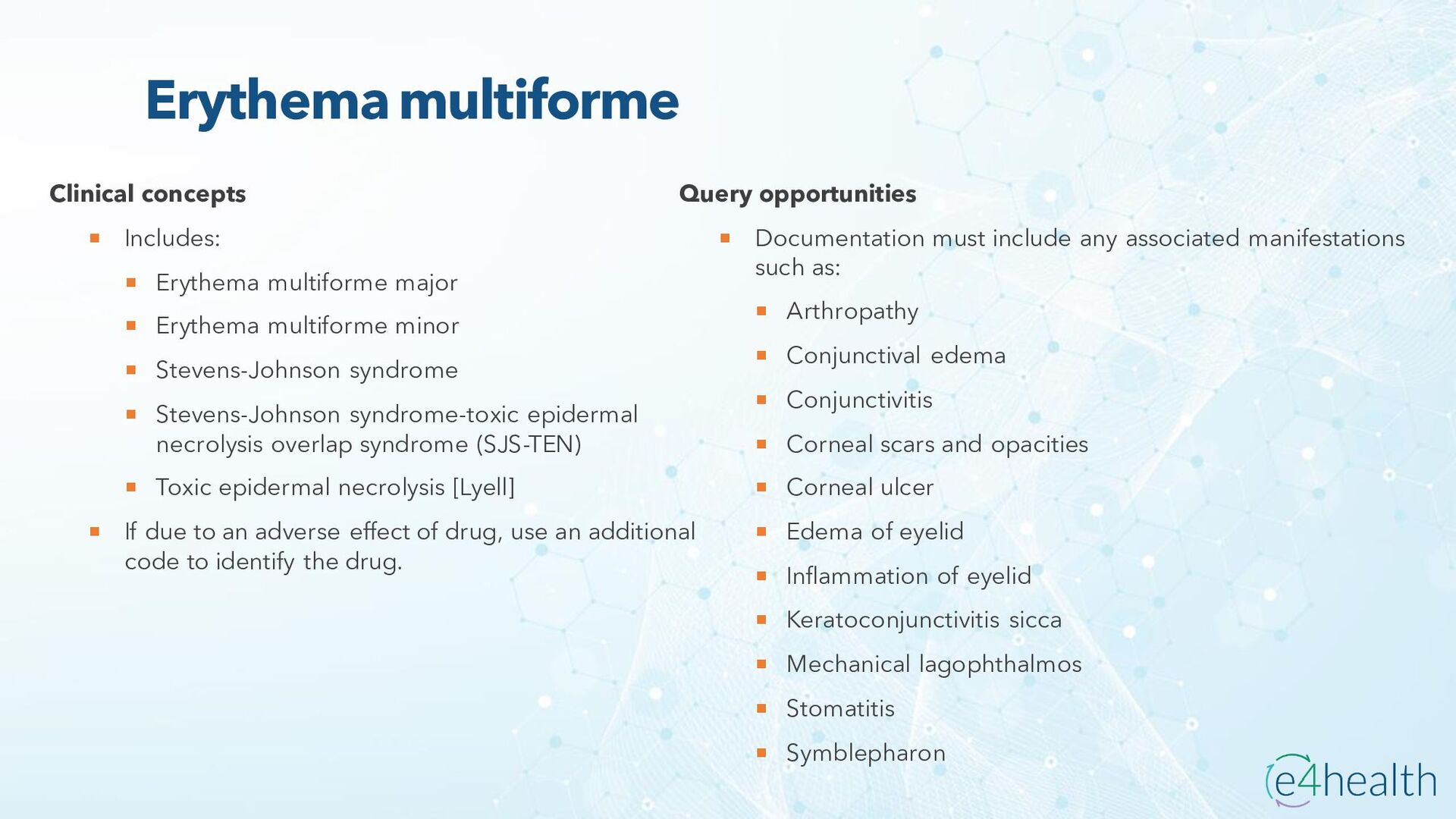 Erythema multiforme

Clinical concepts

- Includes:
  - Erythema multiforme major
  - Erythema multiforme minor
  - Stevens-Johnson syndrome
  - Stevens-Johnson syndrome-toxic epidermal necrolysis overlap syndrome (SJS-TEN)
  - Toxic epidermal necrolysis [Lyell]
- If due to an adverse effect of drug, use an additional code to identify the drug.

Query opportunities

- Documentation must include any associated manifestations such as:
  - Arthropathy
  - Conjunctival edema
  - Conjunctivitis
  - Corneal scars and opacities
  - Corneal ulcer
  - Edema of eyelid
  - Inflammation of eyelid
  - Keratoconjunctivitis sicca
  - Mechanical lagophthalmos
  - Stomatitis
  - Symblepharon

e4health